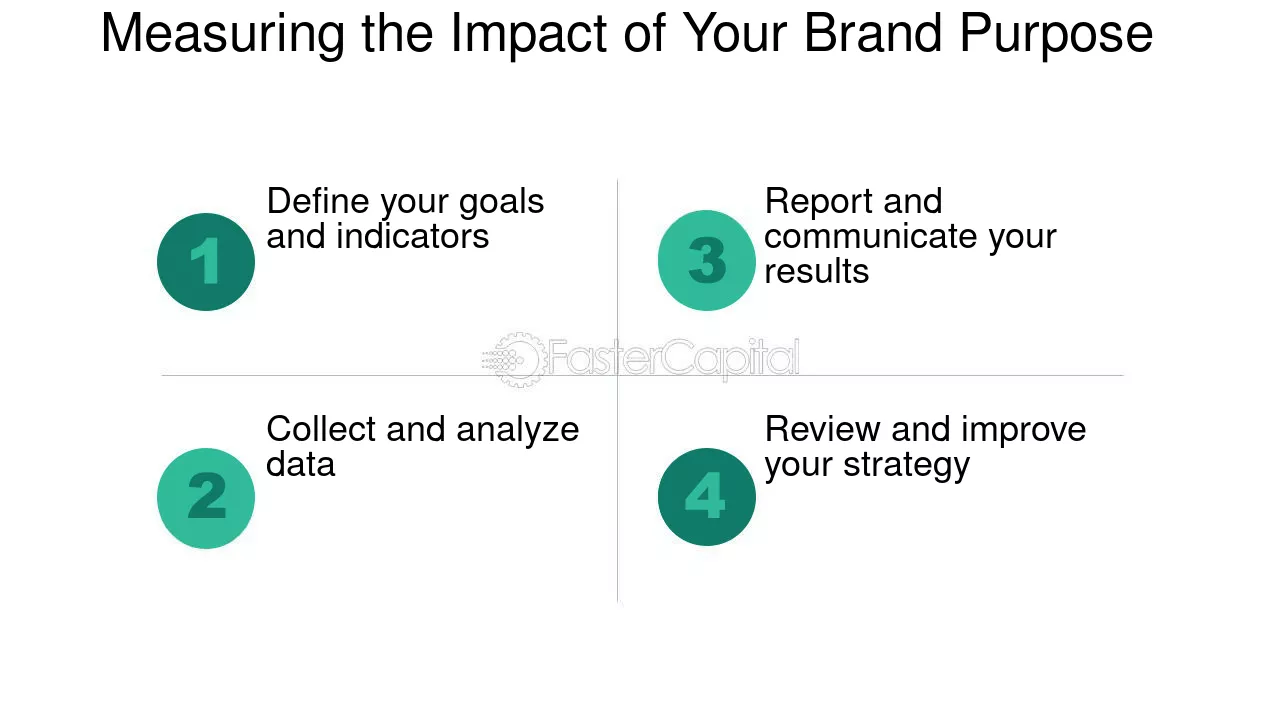 Measuring the Impact of Your Brand Purpose

1
Define your goals and indicators

2
Collect and analyze data

3
Report and communicate your results

4
Review and improve your strategy

FasterCapital